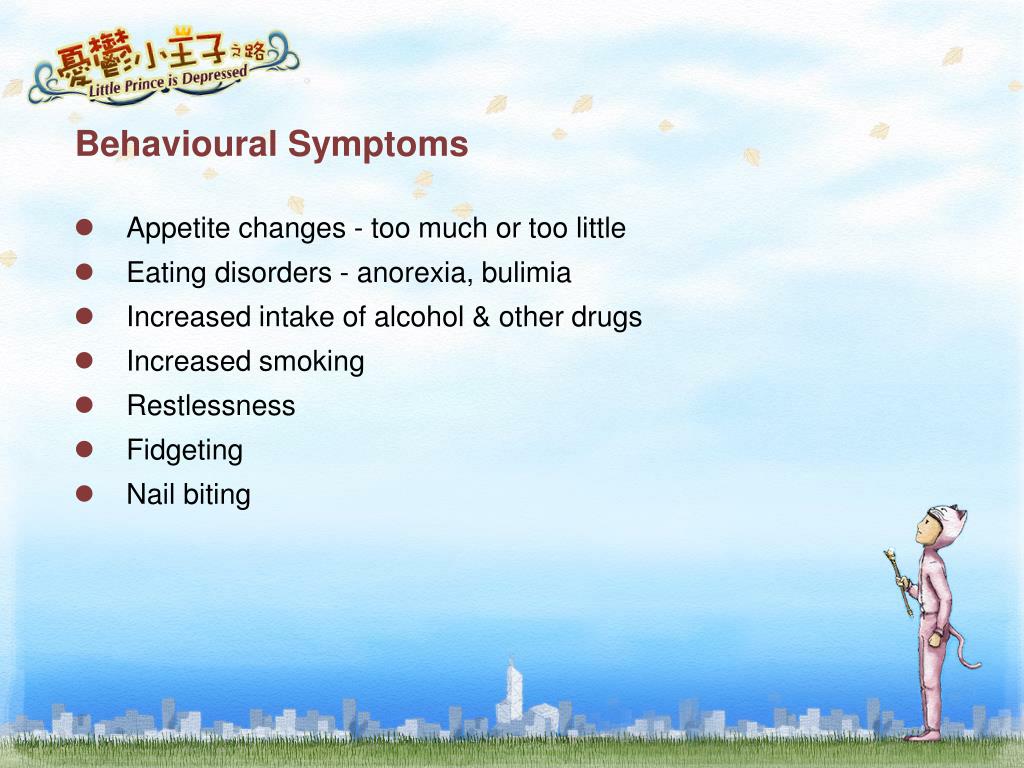 憂鬱小王子之路
Little Prince is Depressed

Behavioural Symptoms

- Appetite changes - too much or too little
- Eating disorders - anorexia, bulimia
- Increased intake of alcohol & other drugs
- Increased smoking
- Restlessness
- Fidgeting
- Nail biting